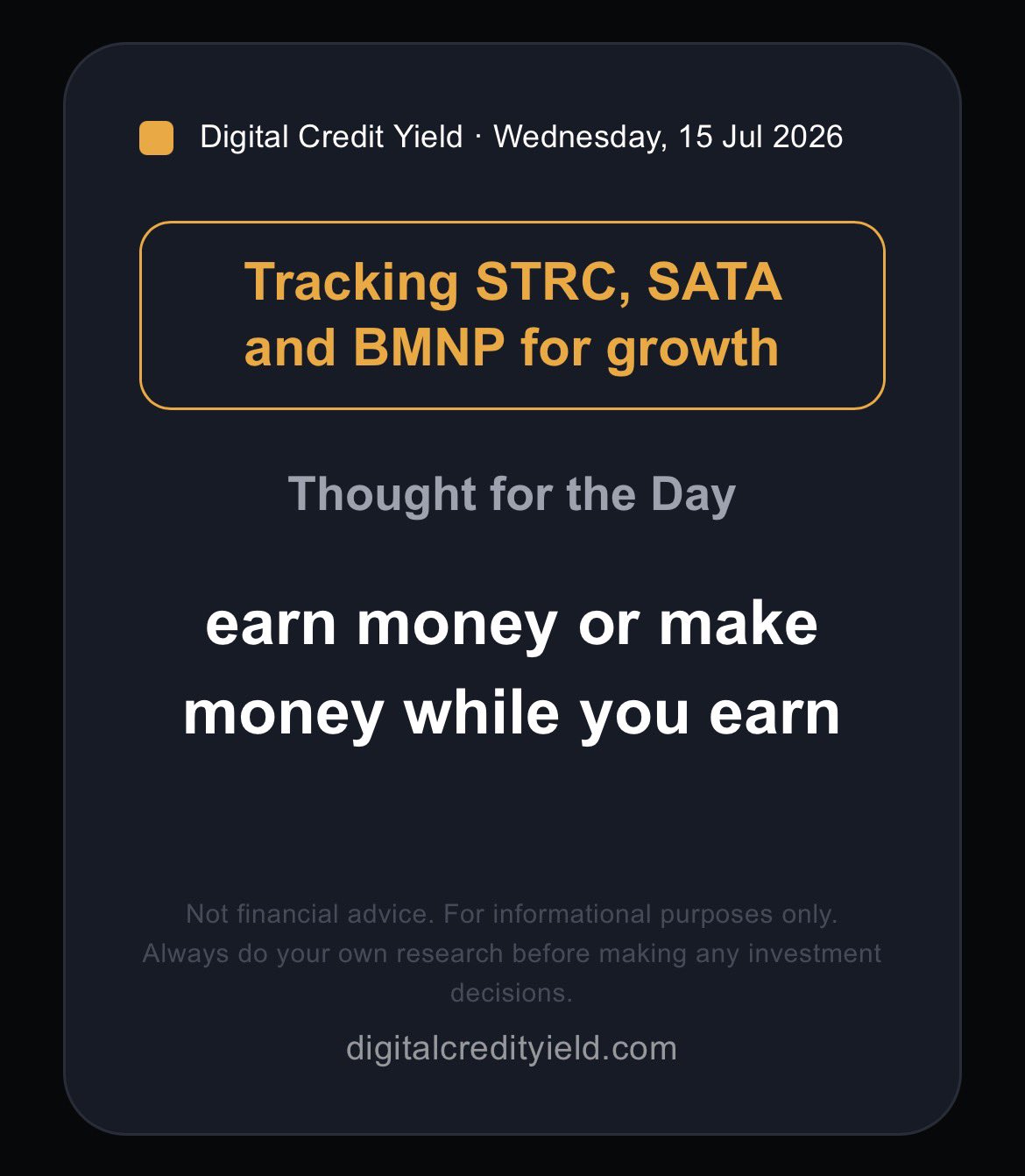 Digital Credit Yield · Wednesday, 15 Jul 2026

Tracking STRC, SATA and BMNP for growth

Thought for the Day

earn money or make money while you earn

Not financial advice. For informational purposes only. Always do your own research before making any investment decisions.

digitalcredityield.com